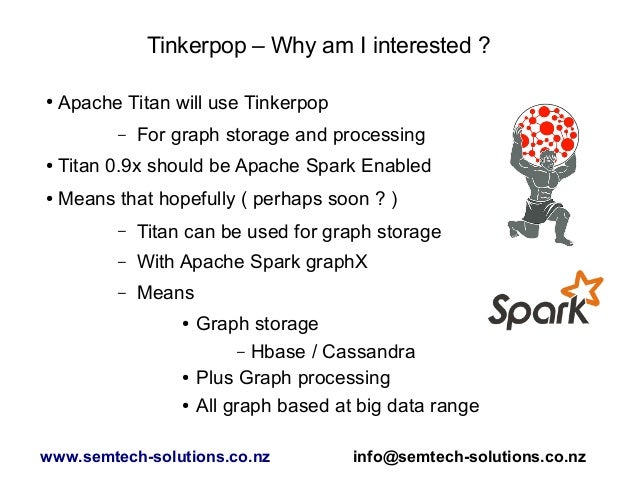 Tinkerpop – Why am I interested ?

• Apache Titan will use Tinkerpop

– For graph storage and processing

• Titan 0.9x should be Apache Spark Enabled

• Means that hopefully ( perhaps soon ? )

– Titan can be used for graph storage

– With Apache Spark graphX

– Means

• Graph storage

– Hbase / Cassandra

• Plus Graph processing

• All graph based at big data range

Spark

www.semtech-solutions.co.nz info@semtech-solutions.co.nz